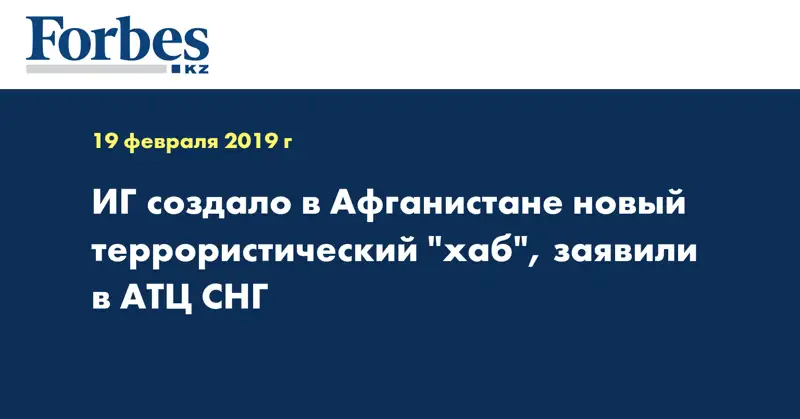 Forbes
KZ

19 февраля 2019 г

ИГ создало в Афганистане новый террористический "хаб", заявили в АТЦ СНГ